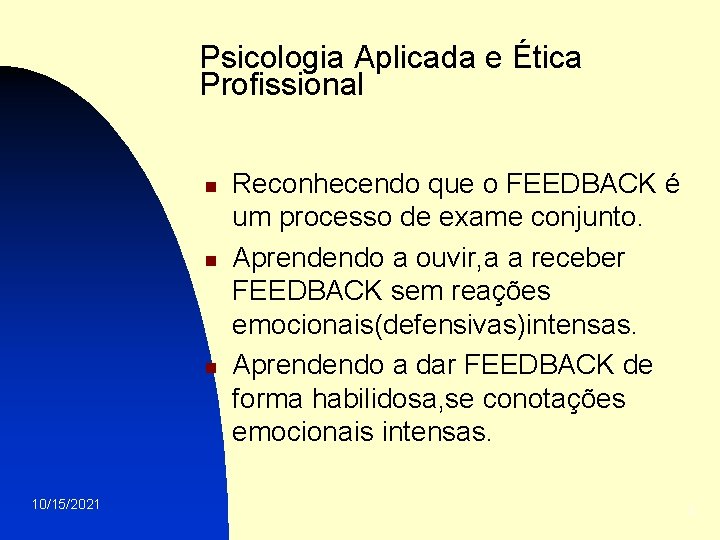 Psicologia Aplicada e Ética Profissional

Reconhecendo que o FEEDBACK é um processo de exame conjunto.

Aprendendo a ouvir,a a receber FEEDBACK sem reações emocionais(defensivas)intensas.

Aprendendo a dar FEEDBACK de forma habilidosa,se conotações emocionais intensas.

10/15/2021